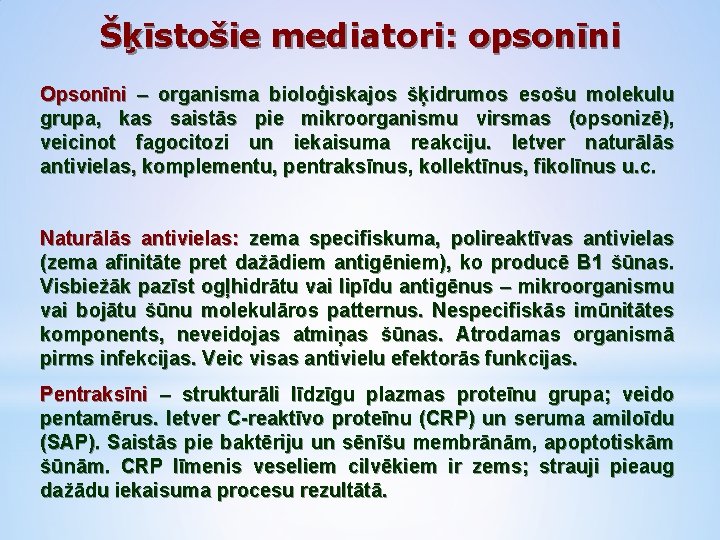 Šķīstošie mediatori: opsonīni

Opsonīni – organisma bioloģiskajos šķidrumos esošu molekulu grupa, kas saistās pie mikroorganismu virsmas (opsonizē), veicinot fagocitozi un iekaisuma reakciju. Ietver naturālās antivielas, komplementu, pentraksīnus, kollektīnus, fikolīnus u.c.

Naturālās antivielas: zema specifiskuma, polireaktīvas antivielas (zema afinitāte pret dažādiem antigēniem), ko producē B1 šūnas. Visbiežāk pazīst ogļhidrātu vai lipīdu antigēnus – mikroorganismu vai bojātu šūnu molekulāros patternus. Nespecifiskās imūnitātes komponents, neveidojas atmiņas šūnas. Atrodamas organismā pirms infekcijas. Veic visas antivielu efektorās funkcijas.

Pentraksīni – strukturāli līdzīgu plazmas proteīnu grupa; veido pentamērus. Ietver C-reaktīvo proteīnu (CRP) un seruma amiloīdu (SAP). Saistās pie baktēriju un sēnīšu membrānām, apoptotiskām šūnām. CRP līmenis veseliem cilvēkiem ir zems; strauji pieaug dažādu iekaisuma procesu rezultātā.